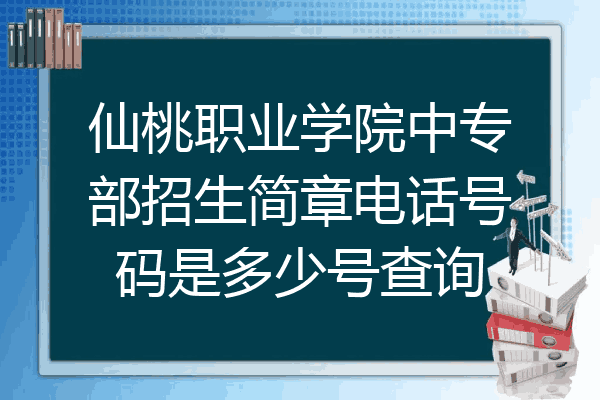 仙桃职业学院中专部招生简章电话号码是多少号查询